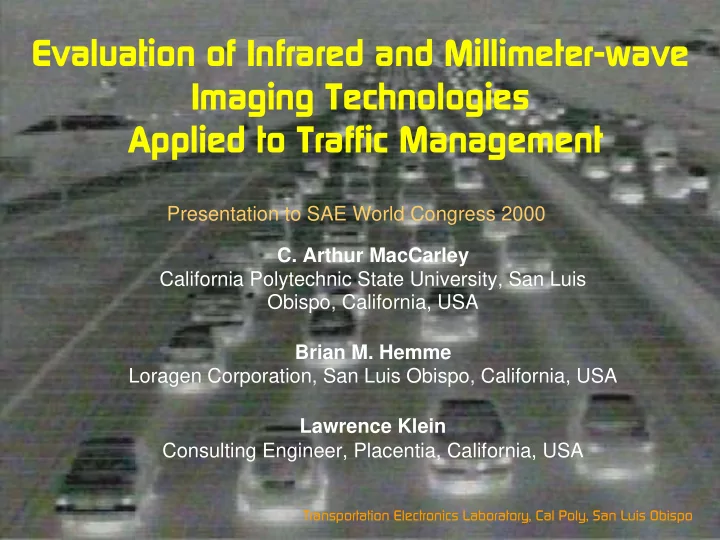 Evaluation of Infrared and Millimeter-wave Imaging Technologies Applied to Traffic Management

Presentation to SAE World Congress 2000

C. Arthur MacCarley
California Polytechnic State University, San Luis Obispo, California, USA

Brian M. Hemme
Loragen Corporation, San Luis Obispo, California, USA

Lawrence Klein
Consulting Engineer, Placentia, California, USA

Transportation Electronics Laboratory, Cal Poly, San Luis Obispo